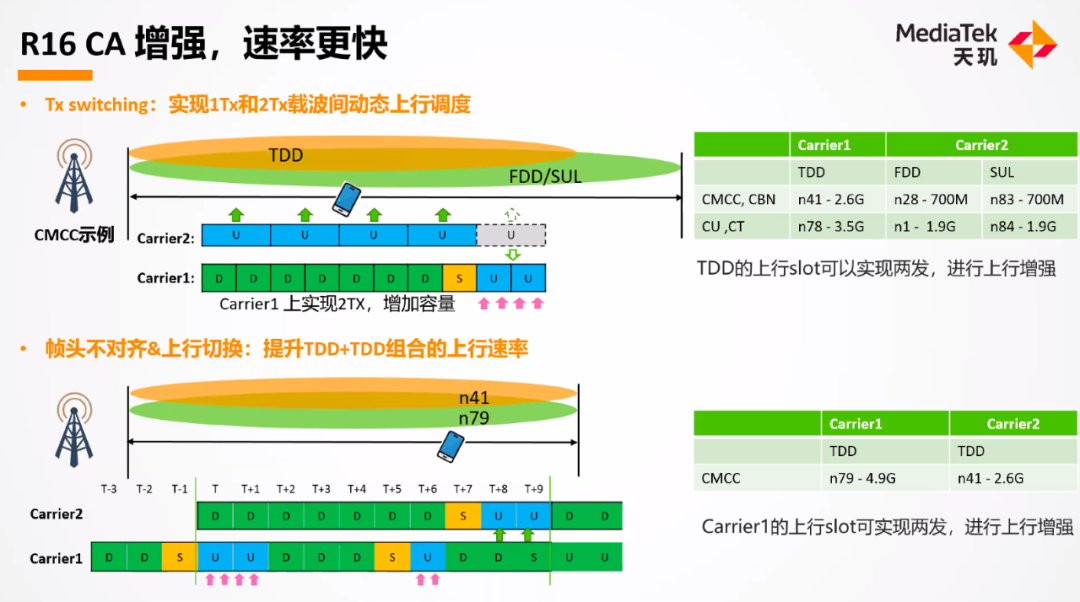 R16 CA 增强，速率更快

MediaTek 天玑

• Tx switching：实现1Tx和2Tx载波间动态上行调度

TDD

FDD/SUL

CMCC示例

Carrier2: U U U U U

Carrier1: D D D D D D D S U U

Carrier1 上实现2TX，增加容量

| | Carrier1 | Carrier2 | |
|---|---|---|---|
| | TDD | FDD | SUL |
| CMCC, CBN | n41 - 2.6G | n28 - 700M | n83 - 700M |
| CU ,CT | n78 - 3.5G | n1 - 1.9G | n84 - 1.9G |

TDD的上行slot可以实现两发，进行上行增强

• 帧头不对齐&上行切换：提升TDD+TDD组合的上行速率

n41
n79

T-3 T-2 T-1 T T+1 T+2 T+3 T+4 T+5 T+6 T+7 T+8 T+9

Carrier2 D D D D D D D S U U D D

Carrier1 D D S U U D D D S U D D S U U

| | Carrier1 | Carrier2 |
|---|---|---|
| | TDD | TDD |
| CMCC | n79 - 4.9G | n41 - 2.6G |

Carrier1的上行slot可实现两发，进行上行增强